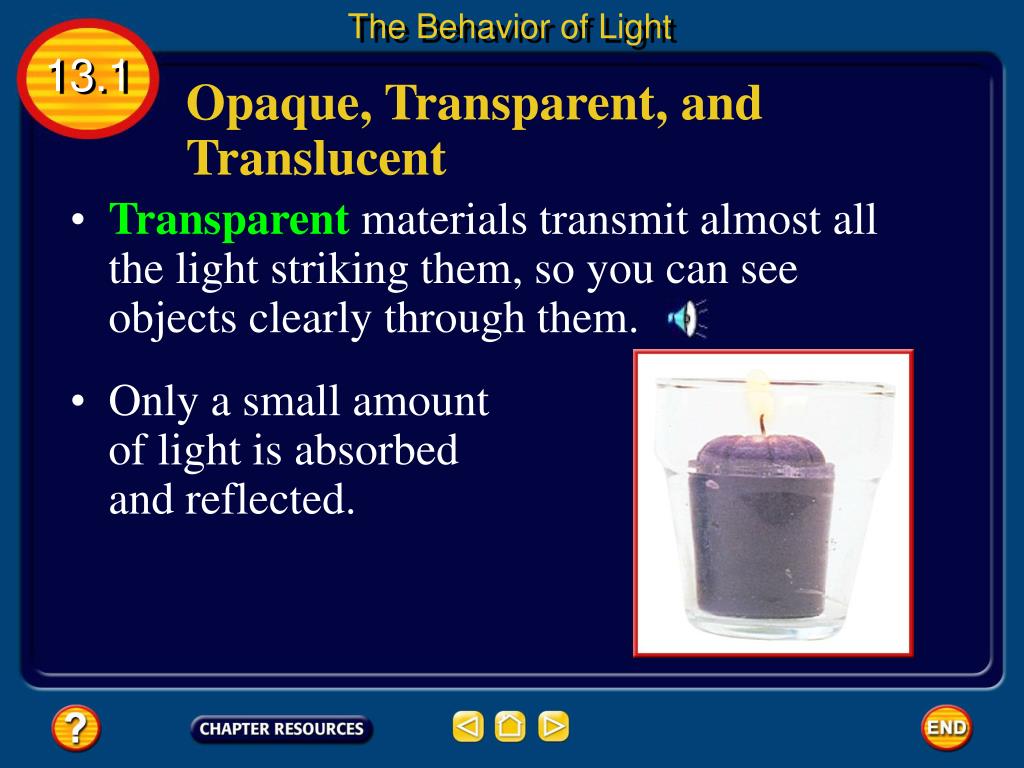 The Behavior of Light

13.1

Opaque, Transparent, and Translucent

• Transparent materials transmit almost all the light striking them, so you can see objects clearly through them.

• Only a small amount of light is absorbed and reflected.

?

CHAPTER RESOURCES

END